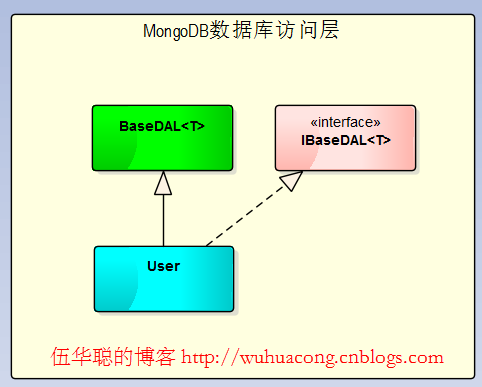 MongoDB数据库访问层

BaseDAL<T>

«interface»
IBaseDAL<T>

User

伍华聪的博客 http://wuhuacong.cnblogs.com